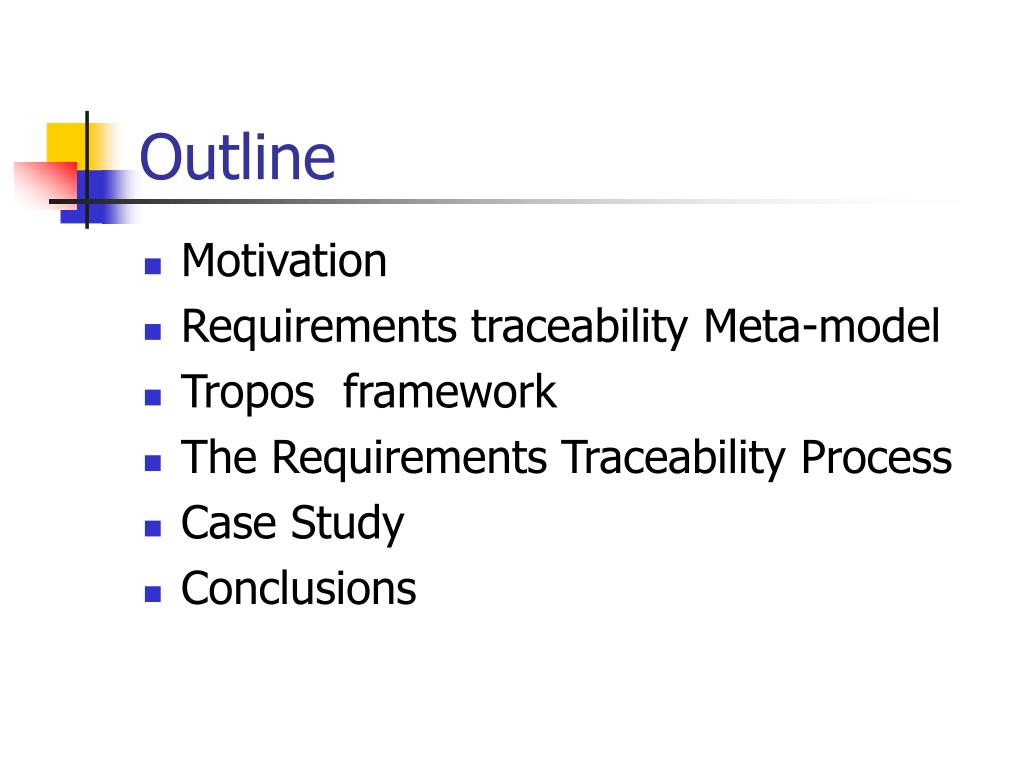 Outline

- Motivation
- Requirements traceability Meta-model
- Tropos  framework
- The Requirements Traceability Process
- Case Study
- Conclusions